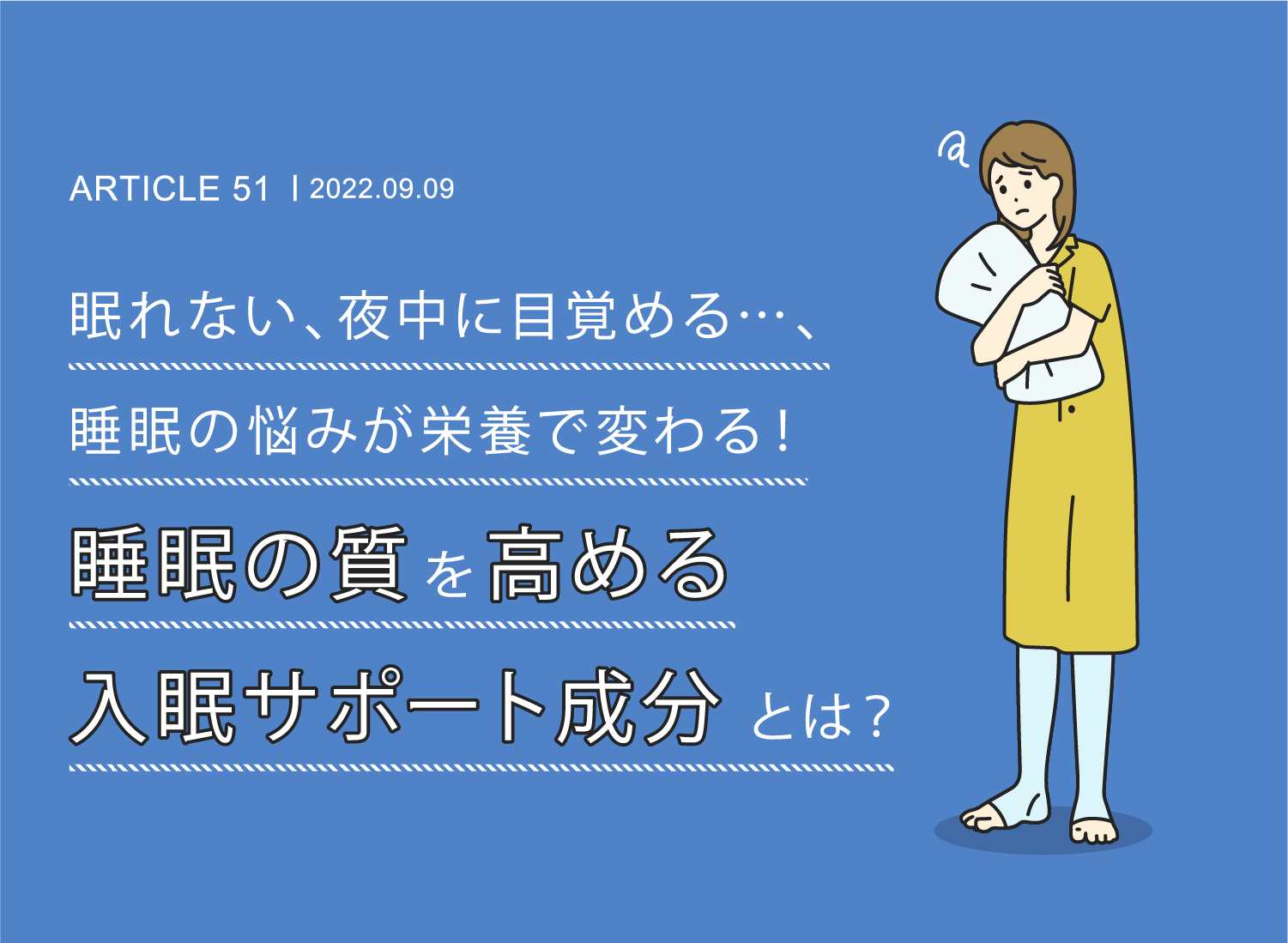 ARTICLE 51 | 2022.09.09

眠れない、夜中に目覚める…、

睡眠の悩みが栄養で変わる！

睡眠の質を高める

入眠サポート成分とは？